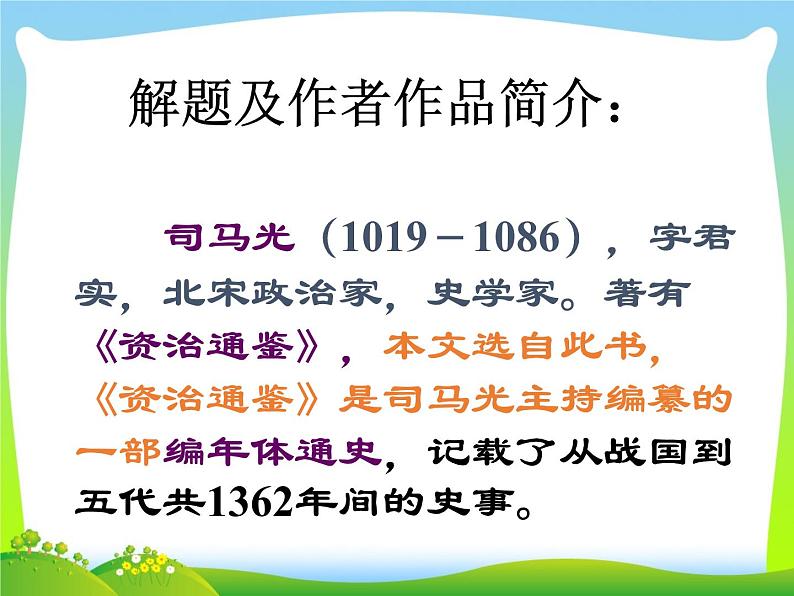 解题及作者作品简介：

司马光（1019－1086），字君实，北宋政治家，史学家。著有《资治通鉴》，本文选自此书，《资治通鉴》是司马光主持编纂的一部编年体通史，记载了从战国到五代共1362年间的史事。